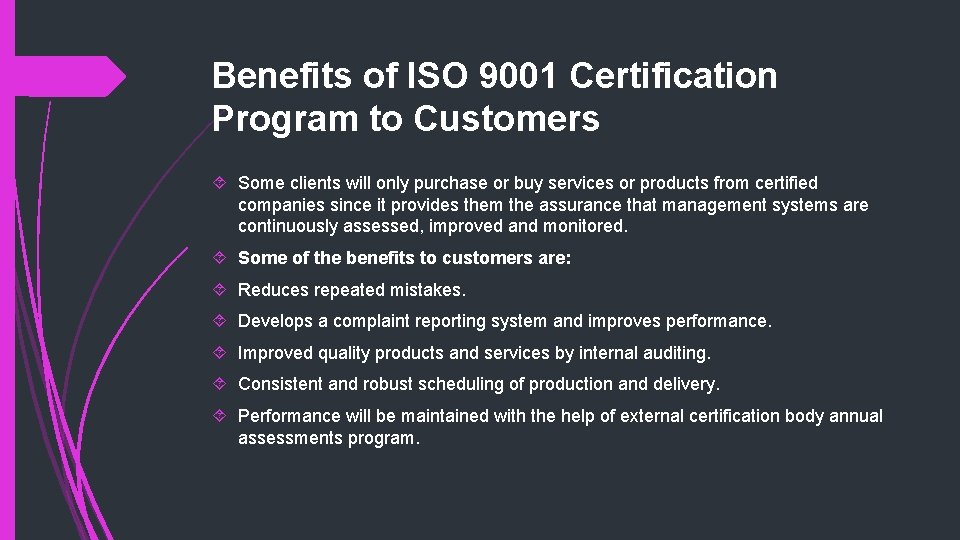 Benefits of ISO 9001 Certification Program to Customers

Some clients will only purchase or buy services or products from certified companies since it provides them the assurance that management systems are continuously assessed, improved and monitored.

Some of the benefits to customers are:

Reduces repeated mistakes.

Develops a complaint reporting system and improves performance.

Improved quality products and services by internal auditing.

Consistent and robust scheduling of production and delivery.

Performance will be maintained with the help of external certification body annual assessments program.